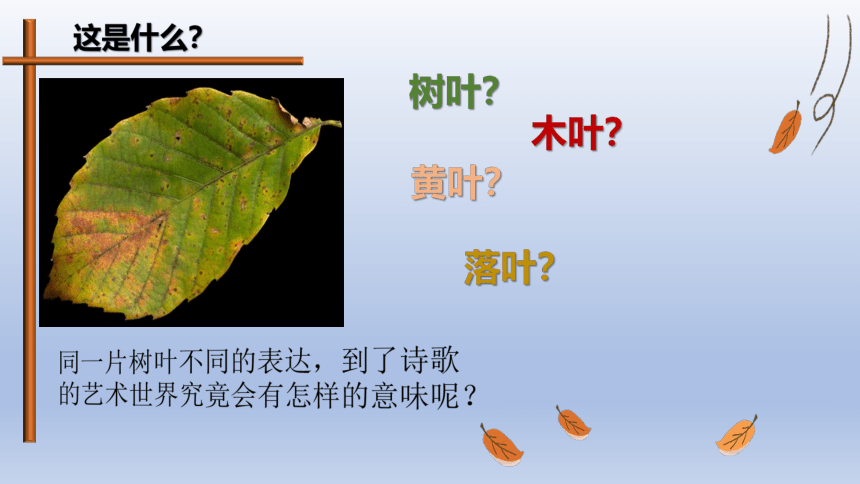 这是什么?

树叶?

木叶?

黄叶?

落叶?

同一片树叶不同的表达，到了诗歌的艺术世界究竟会有怎样的意味呢？